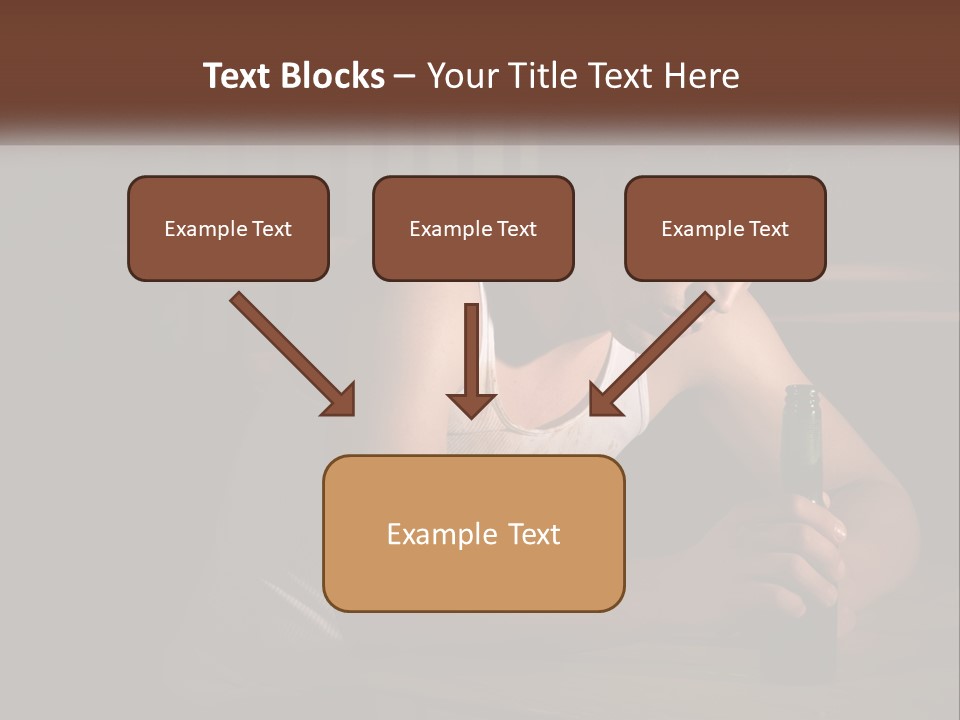 Text Blocks – Your Title Text Here

Example Text

Example Text

Example Text

Example Text